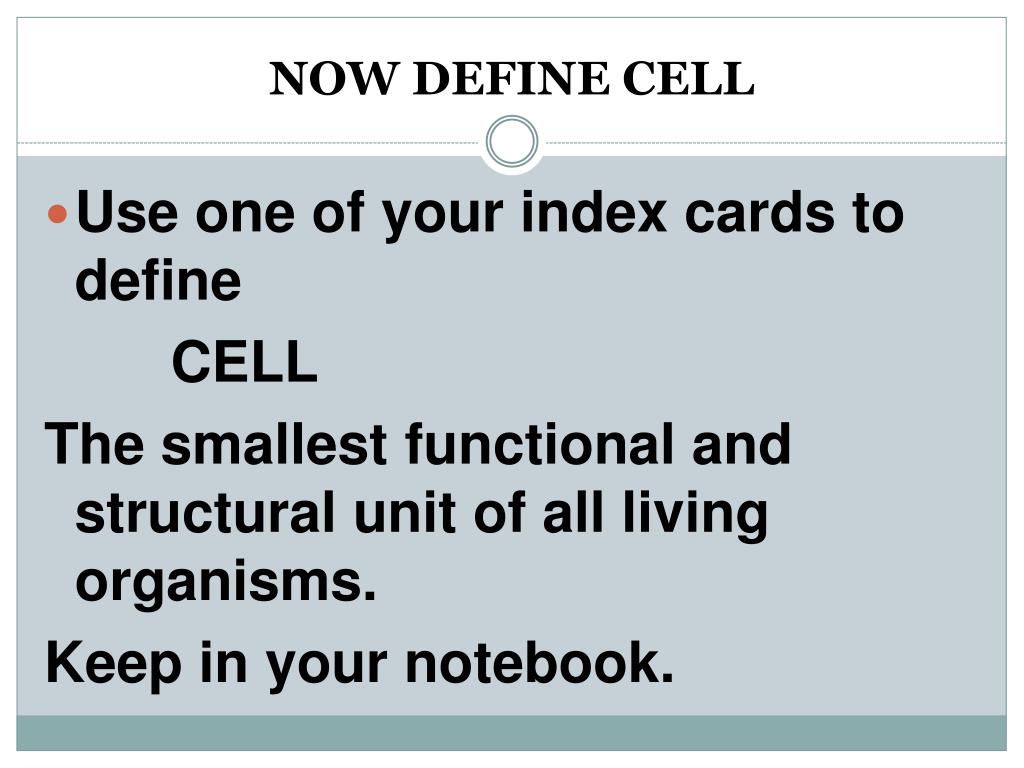 NOW DEFINE CELL

Use one of your index cards to define

CELL

The smallest functional and structural unit of all living organisms.

Keep in your notebook.